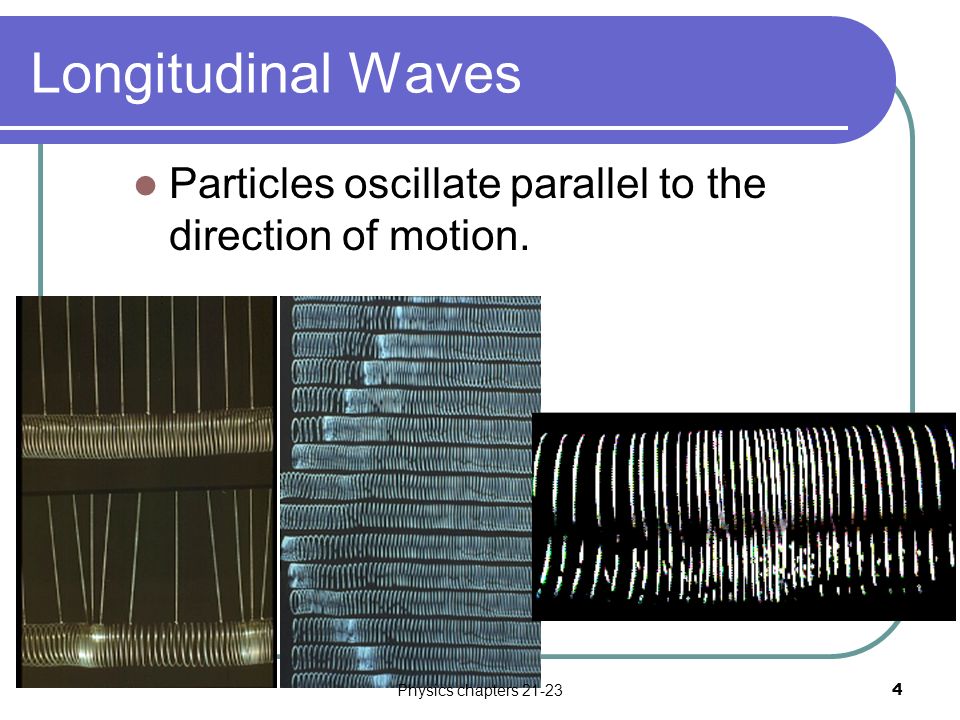 Longitudinal Waves

Particles oscillate parallel to the direction of motion.

Physics chapters 21-23

4